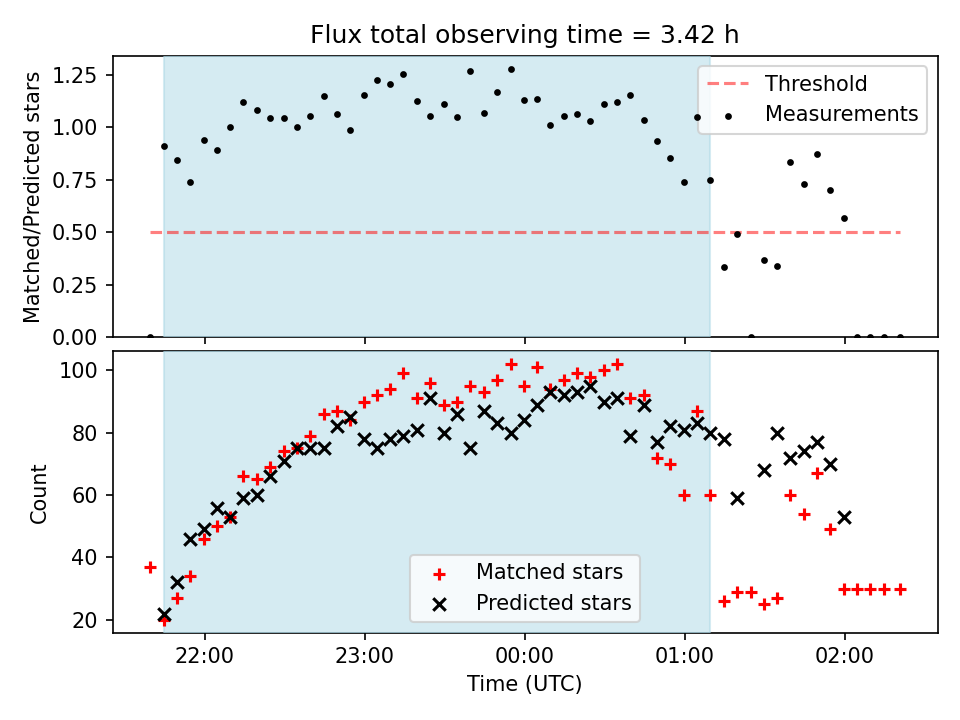 Flux total observing time = 3.42 h

Matched/Predicted stars

1.25
1.00
0.75
0.50
0.25
0.00

Threshold
Measurements

Count

100
80
60
40
20

Matched stars
Predicted stars

22:00
23:00
00:00
01:00
02:00

Time (UTC)